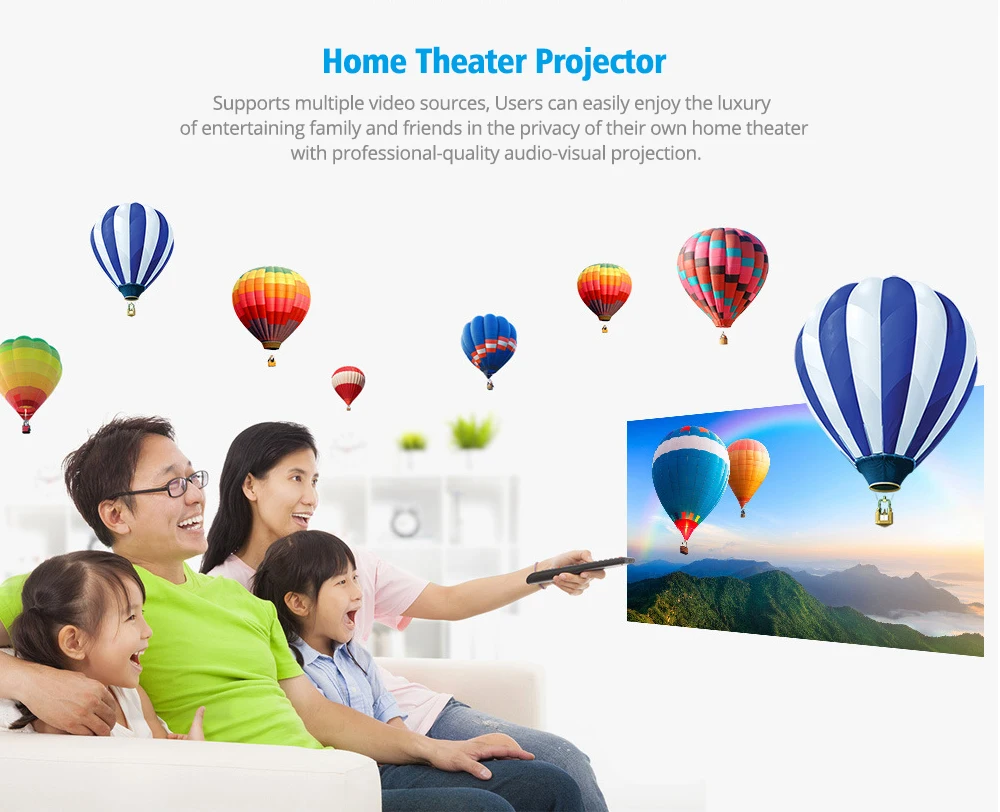 Home Theater Projector

Supports multiple video sources, Users can easily enjoy the luxury of entertaining family and friends in the privacy of their own home theater with professional-quality audio-visual projection.